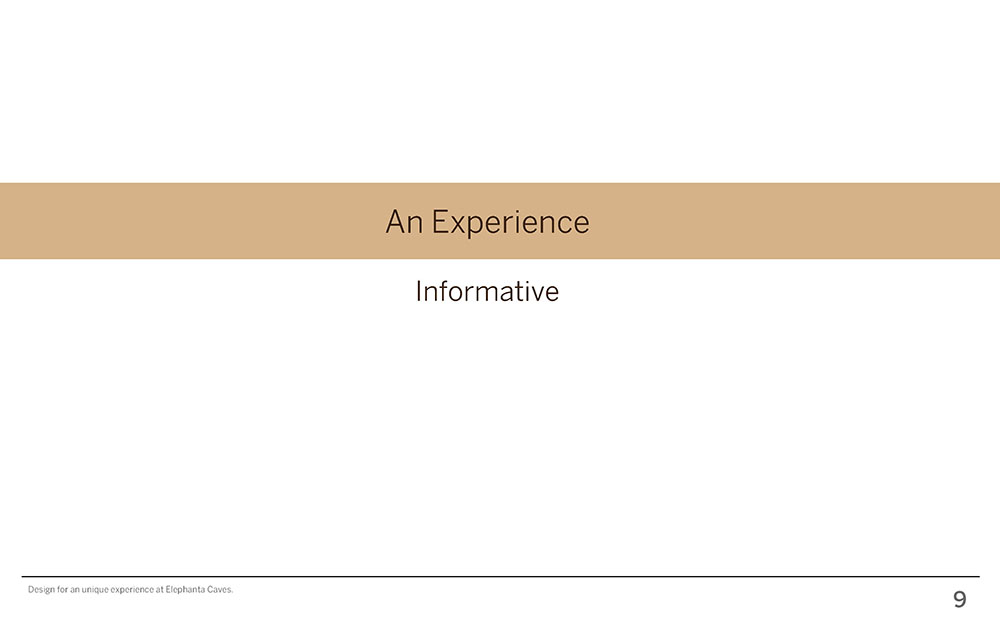 An Experience

Informative

Design for an unique experience at Elephanta Caves.

9